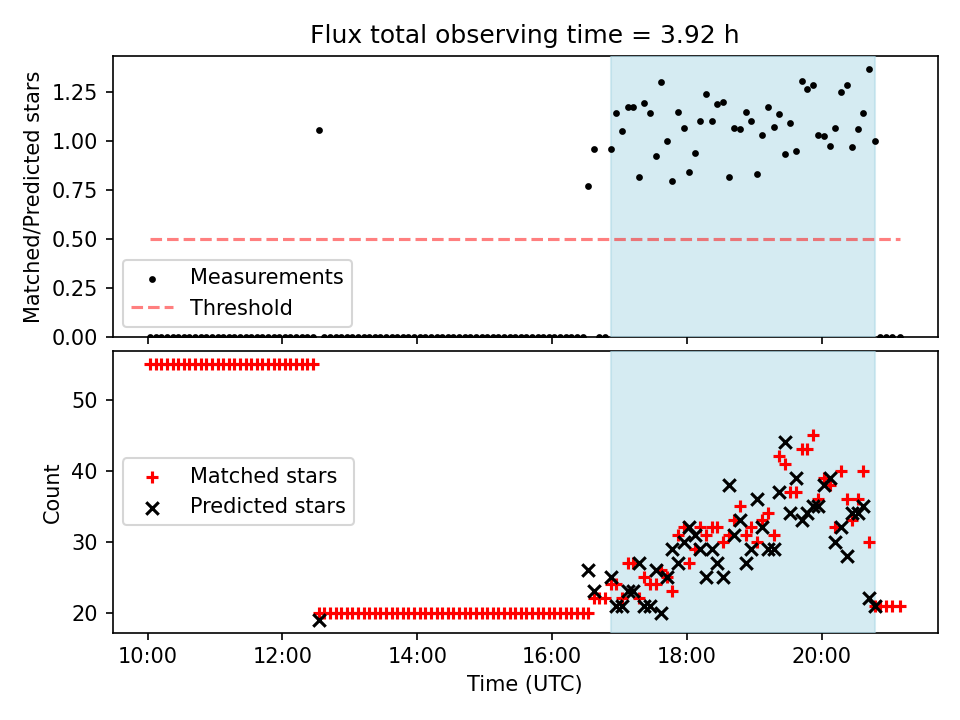 Flux total observing time = 3.92 h

Matched/Predicted stars

1.25
1.00
0.75
0.50
0.25
0.00

Measurements
Threshold

Count

50
40
30
20

Matched stars
Predicted stars

10:00
12:00
14:00
16:00
18:00
20:00

Time (UTC)